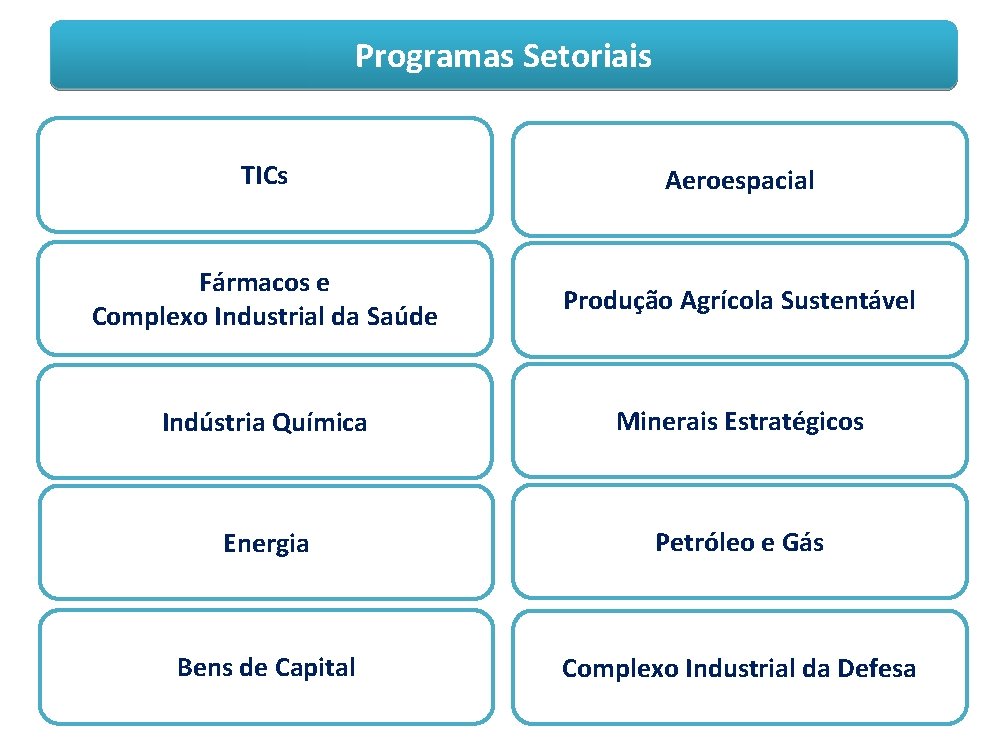 Programas Setoriais

TICs

Fármacos e
Complexo Industrial da Saúde

Indústria Química

Energia

Bens de Capital

Aeroespacial

Produção Agrícola Sustentável

Minerais Estratégicos

Petróleo e Gás

Complexo Industrial da Defesa